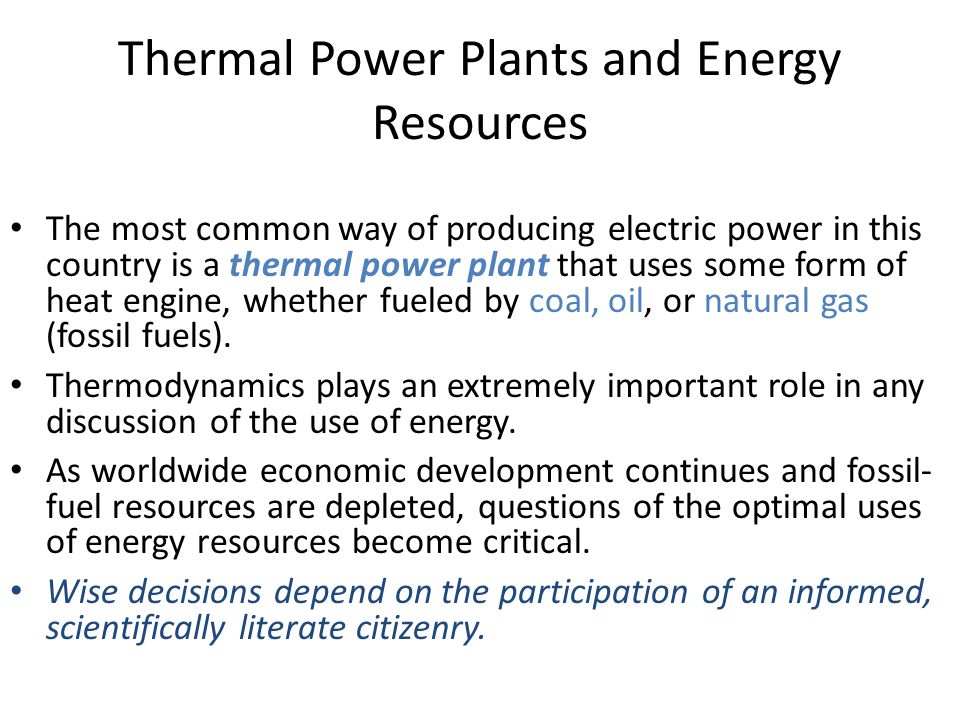 Thermal Power Plants and Energy Resources

• The most common way of producing electric power in this country is a thermal power plant that uses some form of heat engine, whether fueled by coal, oil, or natural gas (fossil fuels).

• Thermodynamics plays an extremely important role in any discussion of the use of energy.

• As worldwide economic development continues and fossil-fuel resources are depleted, questions of the optimal uses of energy resources become critical.

• Wise decisions depend on the participation of an informed, scientifically literate citizenry.